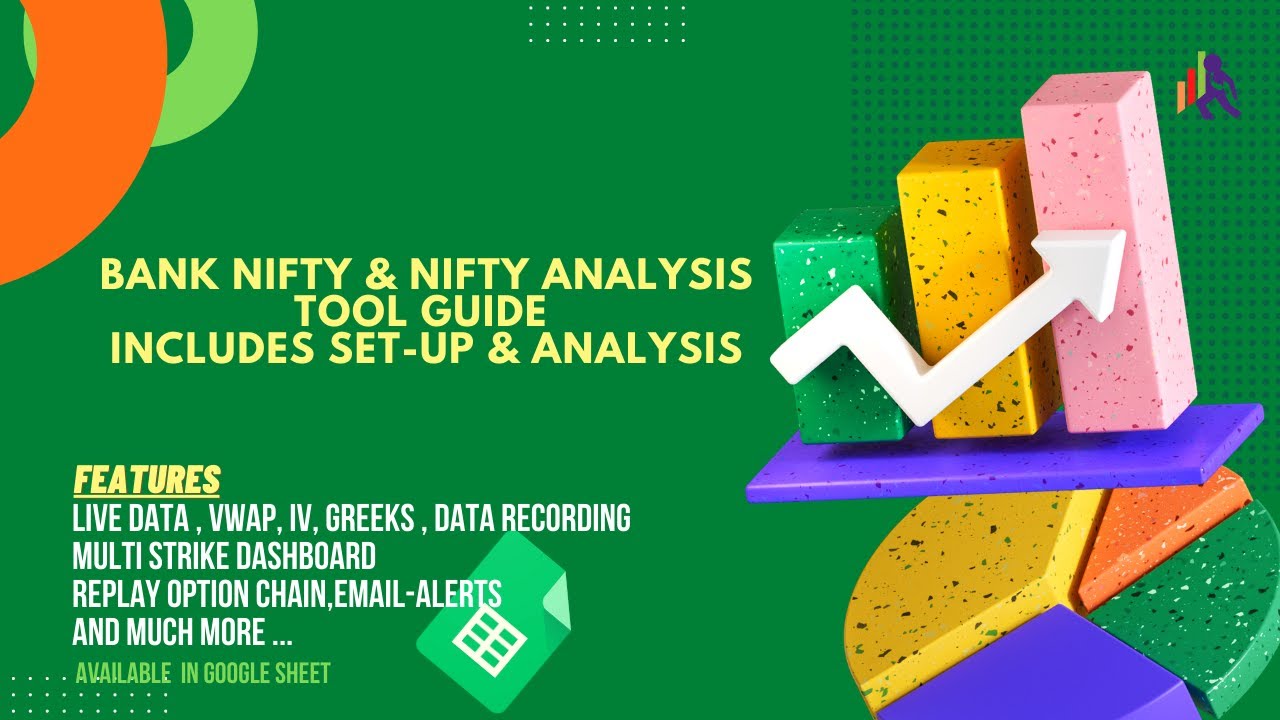 BANK NIFTY & NIFTY ANALYSIS TOOL GUIDE
INCLUDES SET-UP & ANALYSIS

FEATURES
LIVE DATA , VWAP, IV, GREEKS , DATA RECORDING
MULTI STRIKE DASHBOARD
REPLAY OPTION CHAIN,EMAIL-ALERTS
AND MUCH MORE ...

AVAILABLE IN GOOGLE SHEET